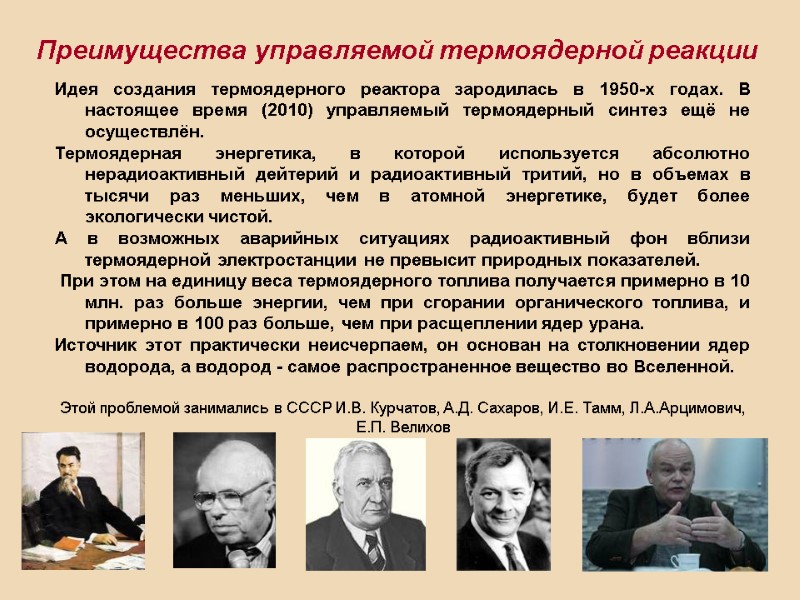 Преимущества управляемой термоядерной реакции

Идея создания термоядерного реактора зародилась в 1950-х годах. В настоящее время (2010) управляемый термоядерный синтез ещё не осуществлён.

Термоядерная энергетика, в которой используется абсолютно нерадиоактивный дейтерий и радиоактивный тритий, но в объемах в тысячи раз меньших, чем в атомной энергетике, будет более экологически чистой.

А в возможных аварийных ситуациях радиоактивный фон вблизи термоядерной электростанции не превысит природных показателей.

При этом на единицу веса термоядерного топлива получается примерно в 10 млн. раз больше энергии, чем при сгорании органического топлива, и примерно в 100 раз больше, чем при расщеплении ядер урана.

Источник этот практически неисчерпаем, он основан на столкновении ядер водорода, а водород - самое распространенное вещество во Вселенной.

Этой проблемой занимались в СССР И.В. Курчатов, А.Д. Сахаров, И.Е. Тамм, Л.А.Арцимович, Е.П. Велихов